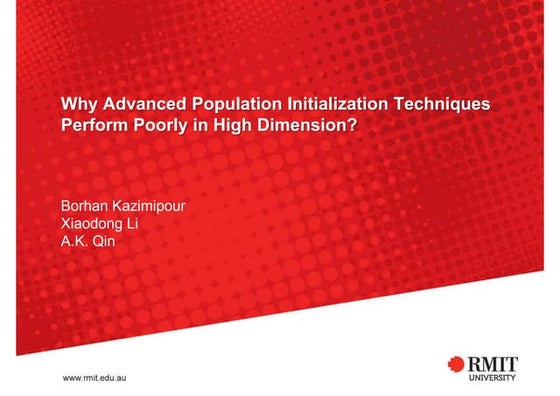 Why Advanced Population Initialization Techniques Perform Poorly in High Dimension?

Borhan Kazimipour
Xiaodong Li
A.K. Qin

www.rmit.edu.au

RMIT
UNIVERSITY